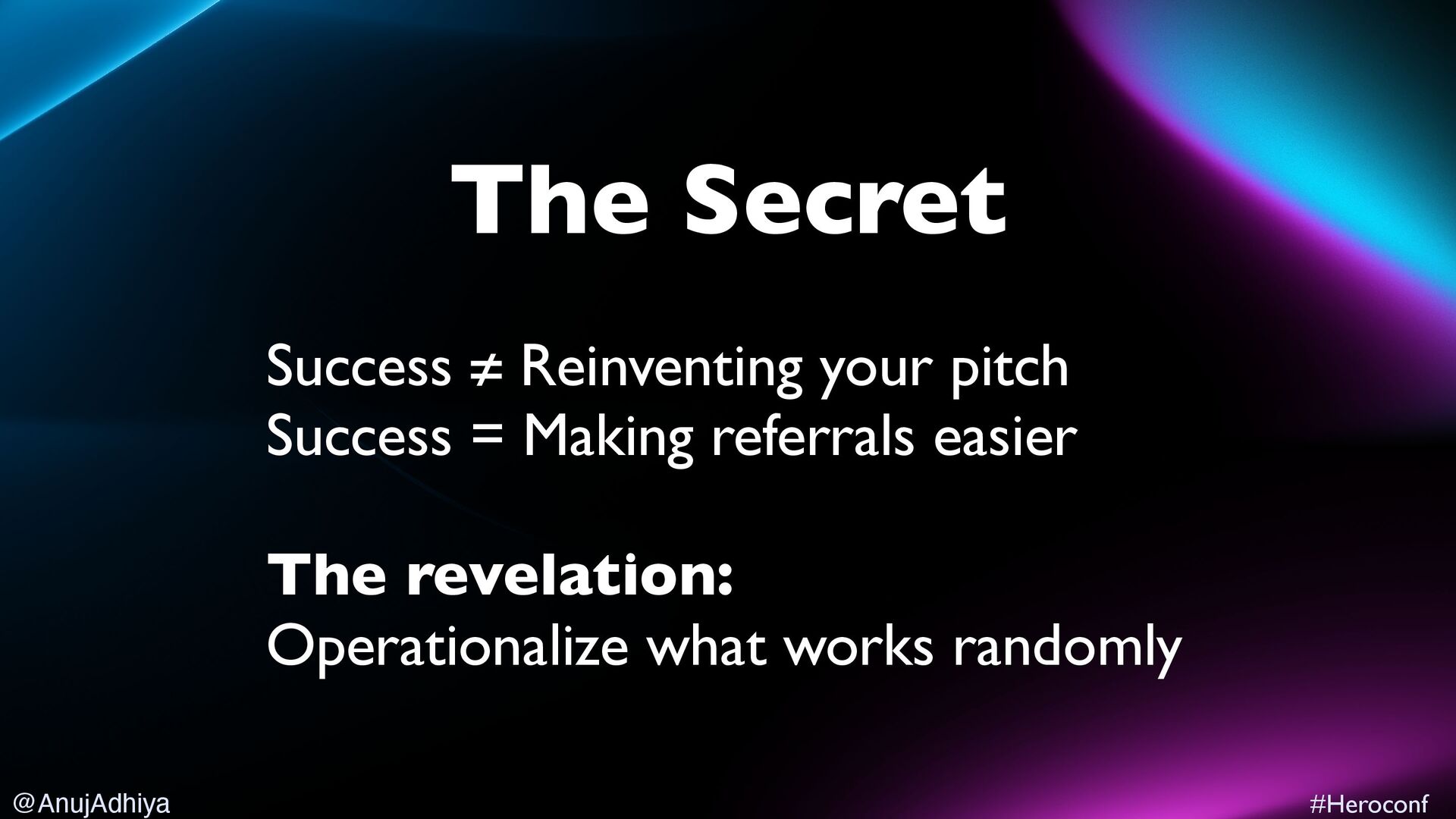 The Secret

Success ≠ Reinventing your pitch
Success = Making referrals easier

The revelation:
Operationalize what works randomly

@AnujAdhiya

#Heroconf